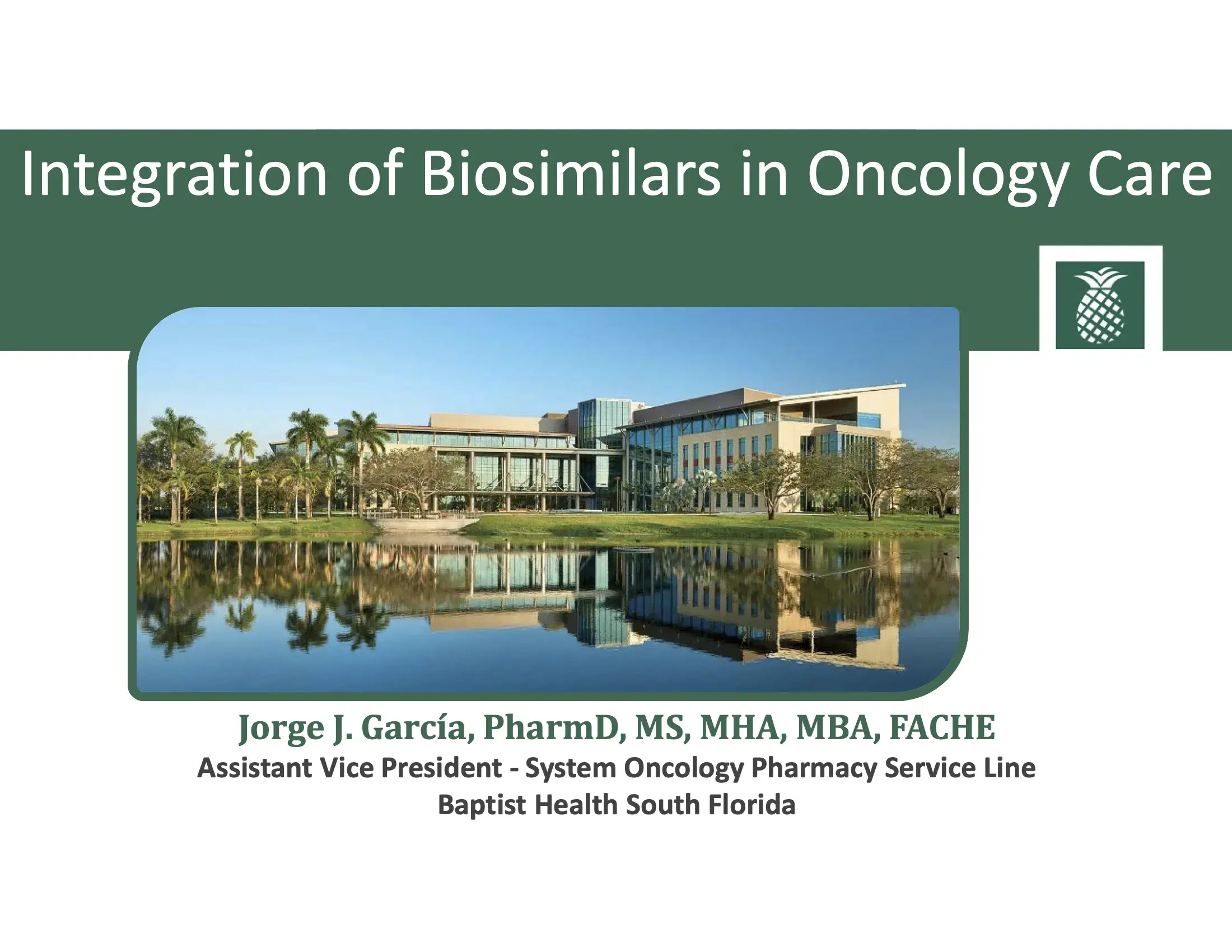 Integration of Biosimilars in Oncology Care

Jorge J. García, PharmD, MS, MHA, MBA, FACHE
Assistant Vice President - System Oncology Pharmacy Service Line
Baptist Health South Florida